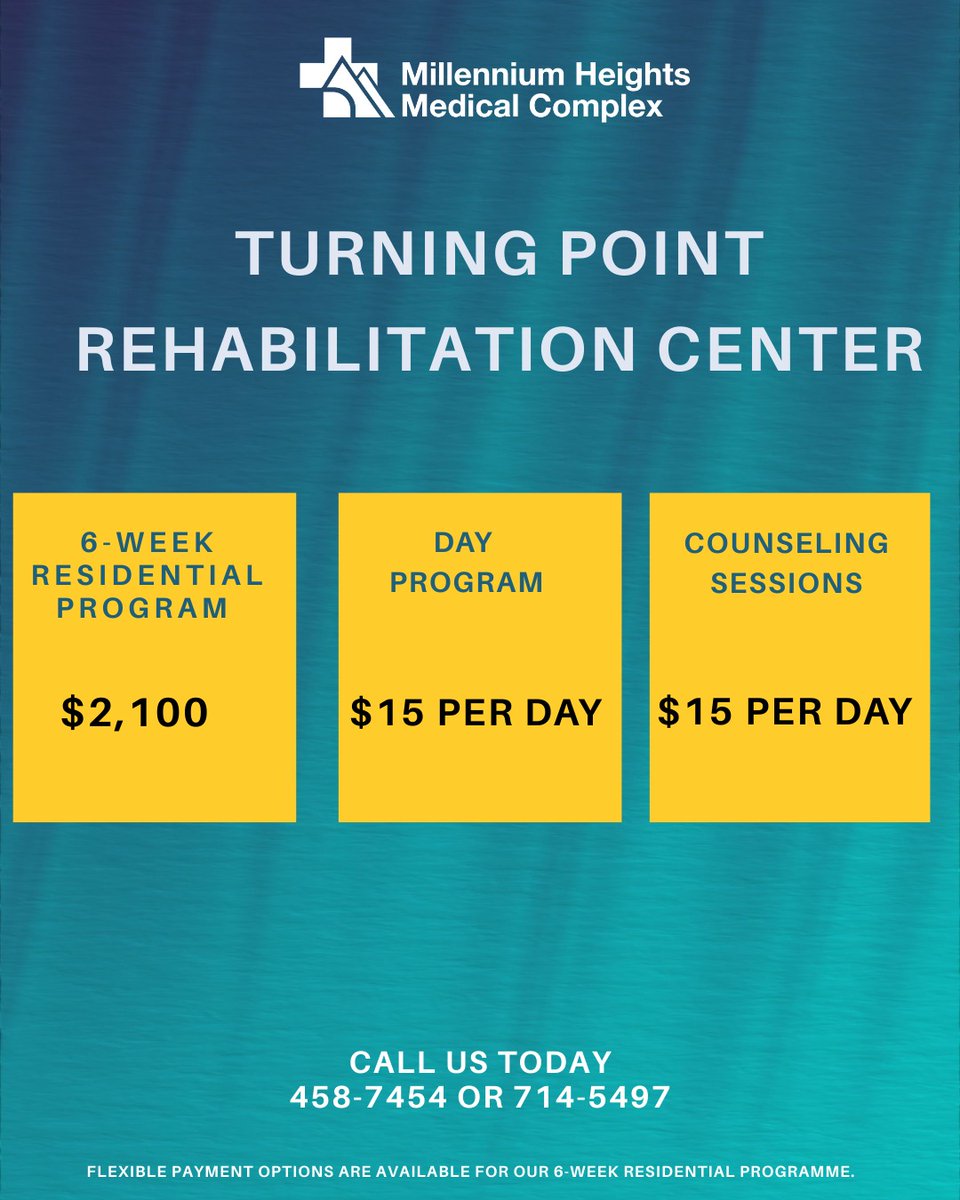 Millennium Heights Medical Complex

TURNING POINT REHABILITATION CENTER

6-WEEK RESIDENTIAL PROGRAM

$2,100

DAY PROGRAM

$15 PER DAY

COUNSELING SESSIONS

$15 PER DAY

CALL US TODAY
458-7454 OR 714-5497

FLEXIBLE PAYMENT OPTIONS ARE AVAILABLE FOR OUR 6-WEEK RESIDENTIAL PROGRAMME.